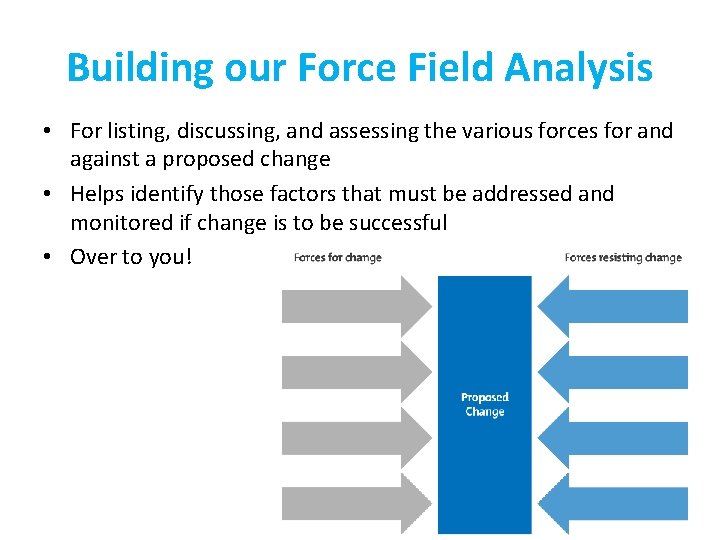 Building our Force Field Analysis

• For listing, discussing, and assessing the various forces for and against a proposed change
• Helps identify those factors that must be addressed and monitored if change is to be successful
• Over to you!

Forces for change

Forces resisting change

Proposed Change